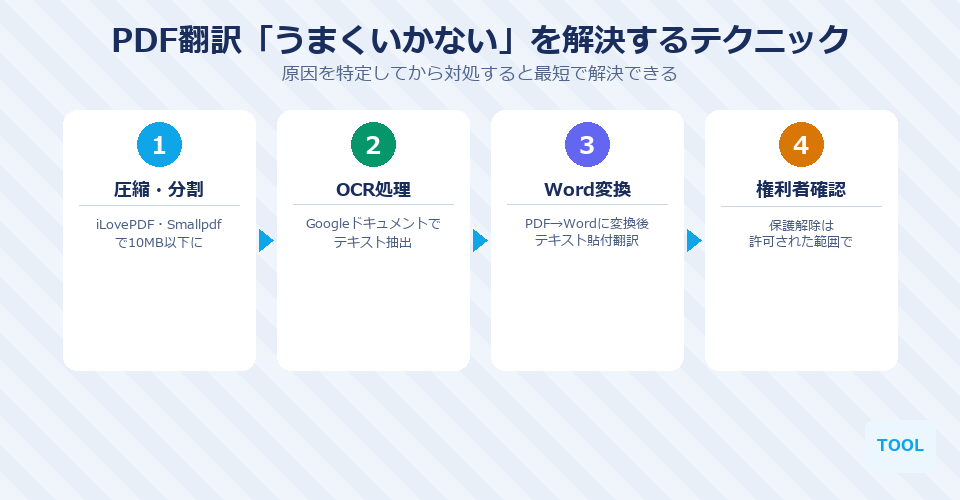 PDF翻訳「うまくいかない」を解決するテクニック
原因を特定してから対処すると最短で解決できる

1
圧縮・分割
iLovePDF・Smallpdfで10MB以下に

2
OCR処理
Googleドキュメントでテキスト抽出

3
Word変換
PDF→Wordに変換後テキスト貼付翻訳

4
権利者確認
保護解除は許可された範囲で

TOOL